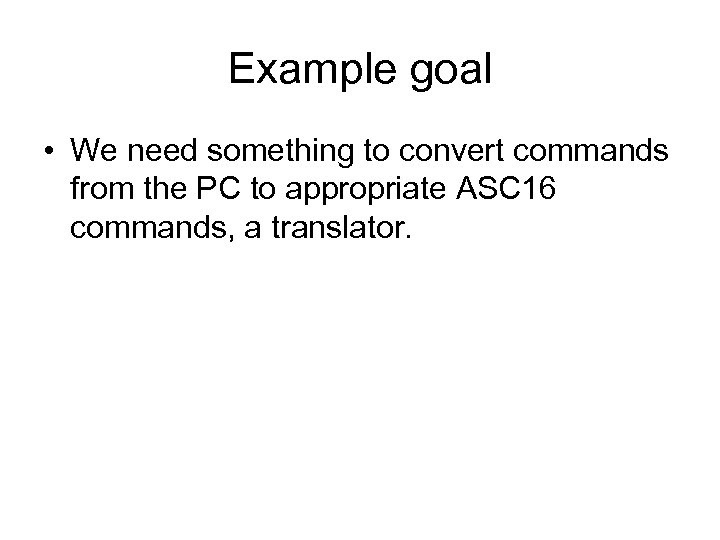 Example goal

• We need something to convert commands from the PC to appropriate ASC16 commands, a translator.